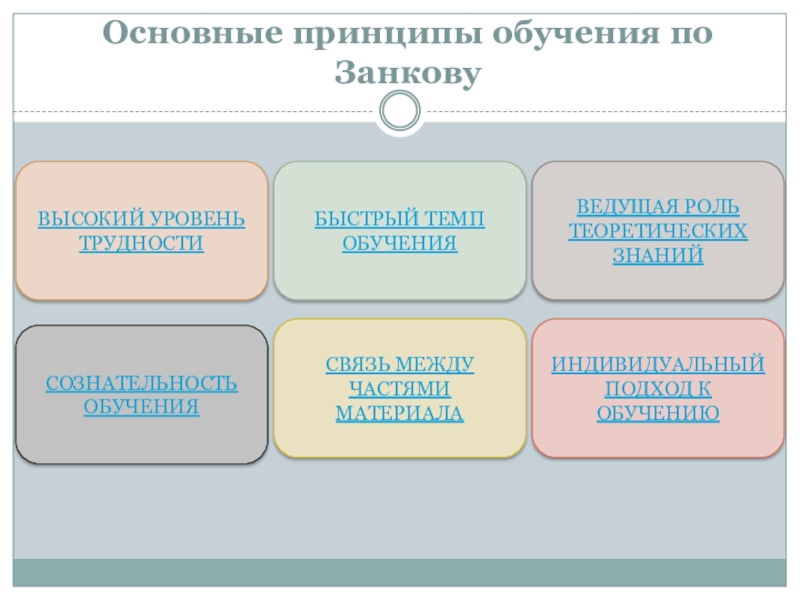 Основные принципы обучения по Занкову

ВЫСОКИЙ УРОВЕНЬ ТРУДНОСТИ

БЫСТРЫЙ ТЕМП ОБУЧЕНИЯ

ВЕДУЩАЯ РОЛЬ ТЕОРЕТИЧЕСКИХ ЗНАНИЙ

СОЗНАТЕЛЬНОСТЬ ОБУЧЕНИЯ

СВЯЗЬ МЕЖДУ ЧАСТЯМИ МАТЕРИАЛА

ИНДИВИДУАЛЬНЫЙ ПОДХОД К ОБУЧЕНИЮ